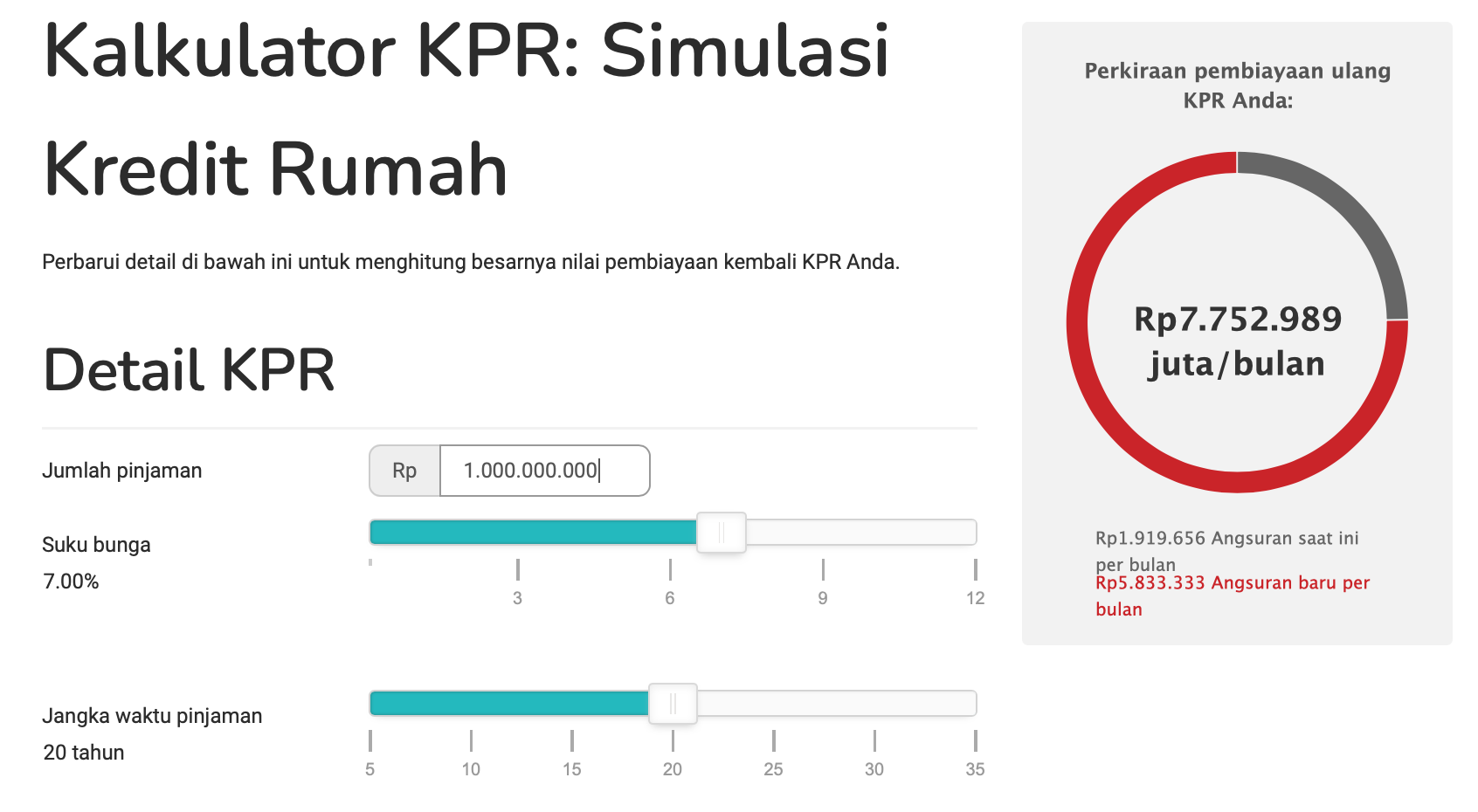 Kalkulator KPR: Simulasi Kredit Rumah

Perbarui detail di bawah ini untuk menghitung besarnya nilai pembiayaan kembali KPR Anda.

Detail KPR

Jumlah pinjaman

Rp 1.000.000.000

Suku bunga

7.00%

3 6 9 12

Jangka waktu pinjaman

20 tahun

5 10 15 20 25 30 35

Perkiraan pembiayaan ulang KPR Anda:

Rp7.752.989 juta/bulan

Rp1.919.656 Angsuran saat ini per bulan

Rp5.833.333 Angsuran baru per bulan